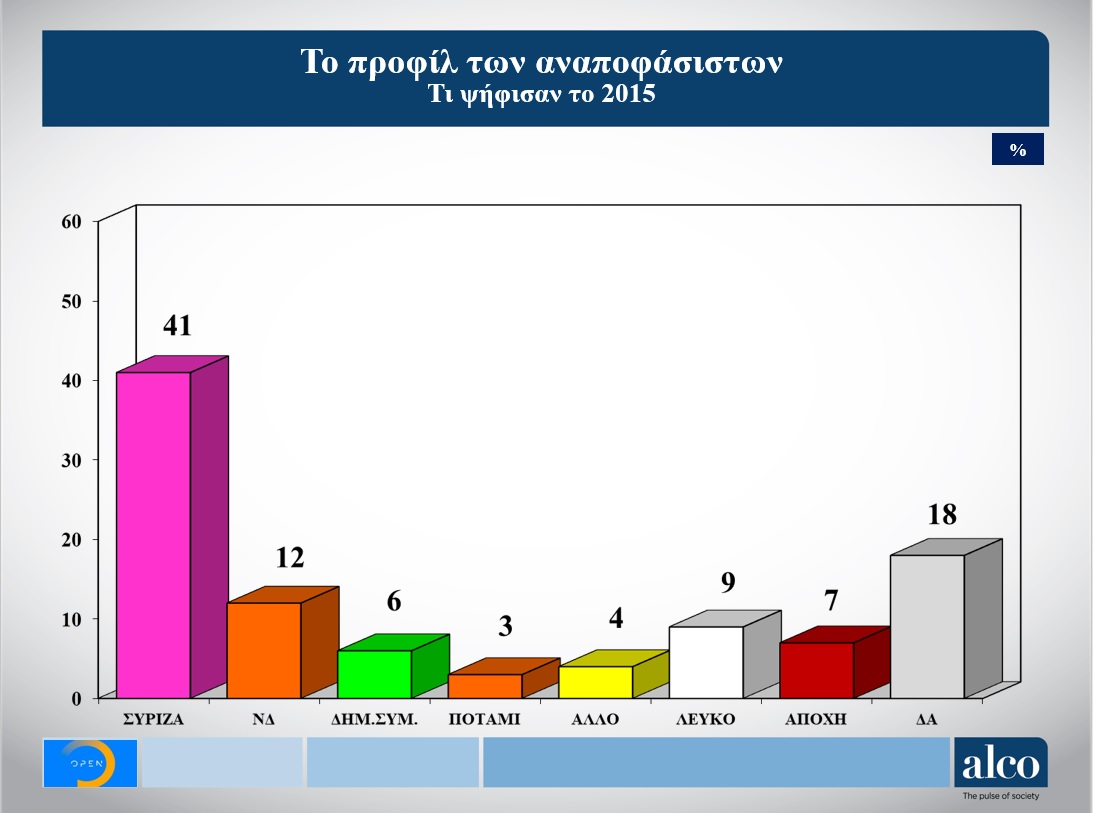 Το προφίλ των αναποφάσιστων
Τι ψήφισαν το 2015

%

60
50
40
30
20
10
0

41
12
6
3
4
9
7
18

ΣΥΡΙΖΑ
ΝΔ
ΔΗΜ.ΣΥΜ.
ΠΟΤΑΜΙ
ΑΛΛΟ
ΛΕΥΚΟ
ΑΠΟΧΗ
ΔΑ

OPEN

alco
The pulse of society